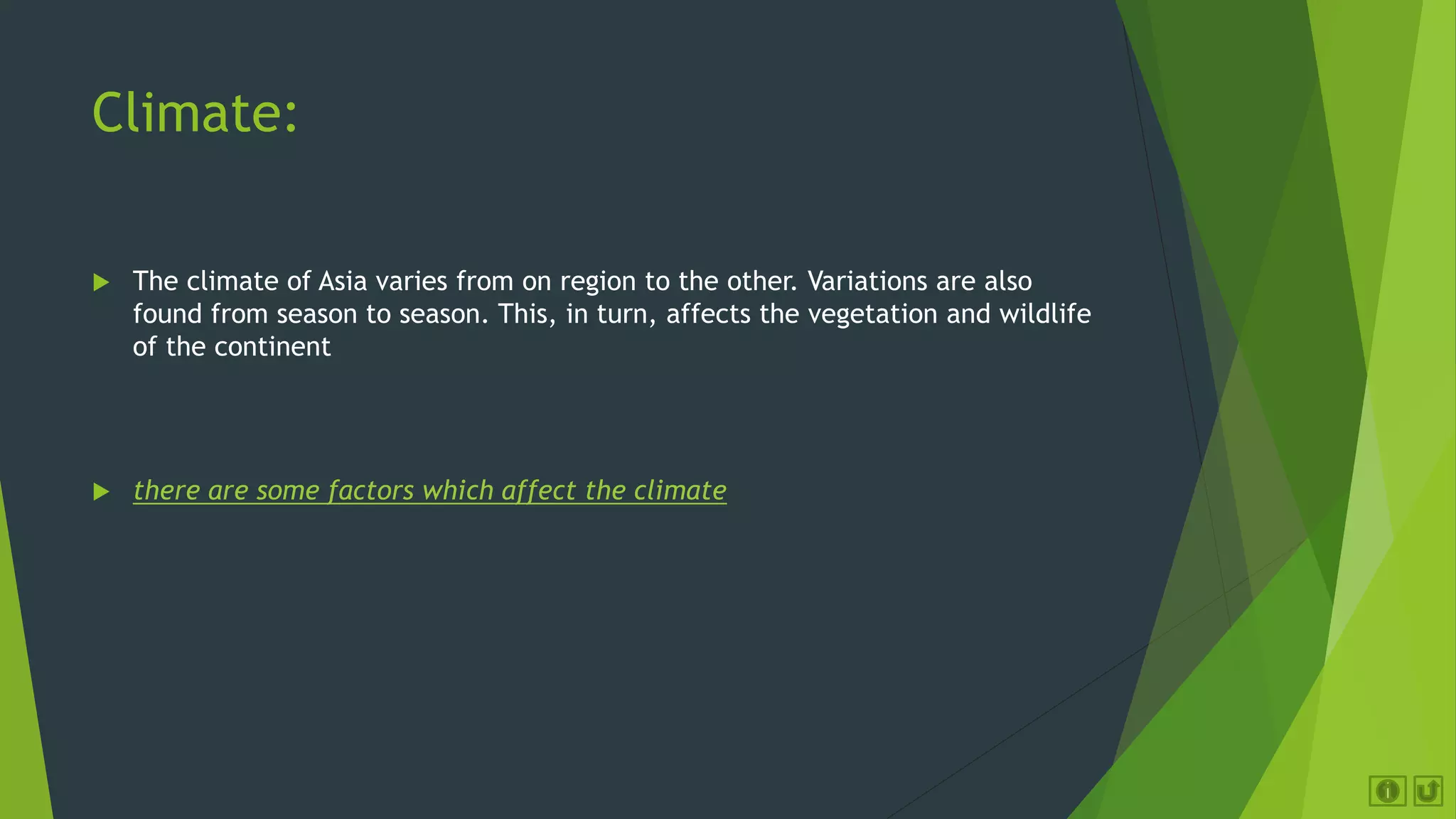 Climate:

The climate of Asia varies from on region to the other. Variations are also found from season to season. This, in turn, affects the vegetation and wildlife of the continent

there are some factors which affect the climate